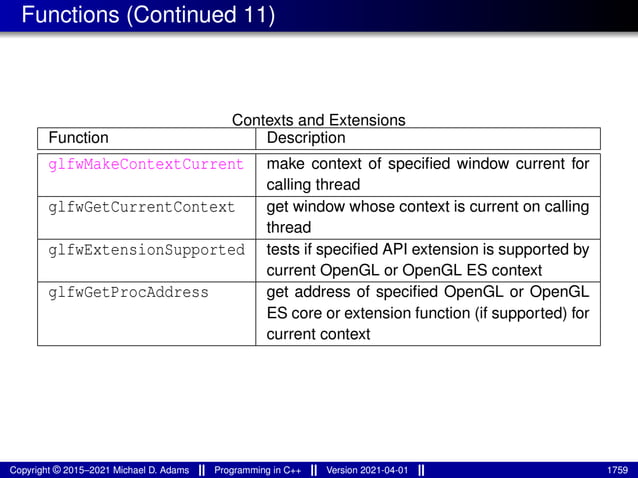 Functions (Continued 11)

Contexts and Extensions

| Function | Description |
|---|---|
| glfwMakeContextCurrent | make context of specified window current for calling thread |
| glfwGetCurrentContext | get window whose context is current on calling thread |
| glfwExtensionSupported | tests if specified API extension is supported by current OpenGL or OpenGL ES context |
| glfwGetProcAddress | get address of specified OpenGL or OpenGL ES core or extension function (if supported) for current context |

Copyright © 2015–2021 Michael D. Adams || Programming in C++ || Version 2021-04-01 || 1759